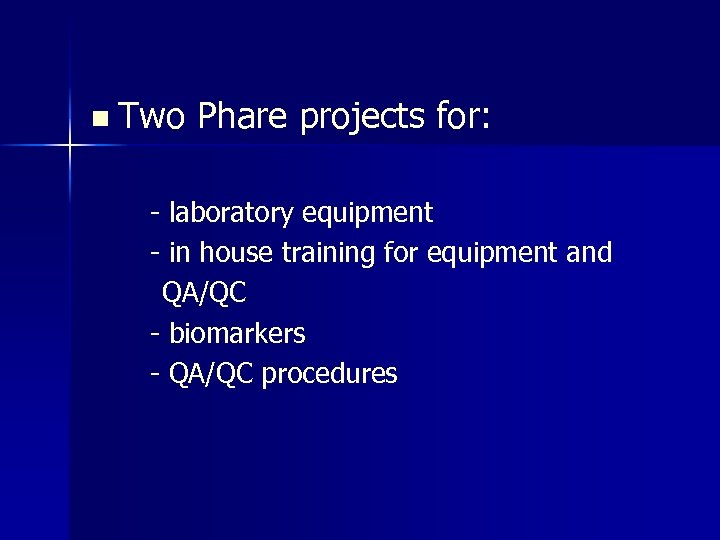 Two Phare projects for:

- laboratory equipment
- in house training for equipment and QA/QC
- biomarkers
- QA/QC procedures